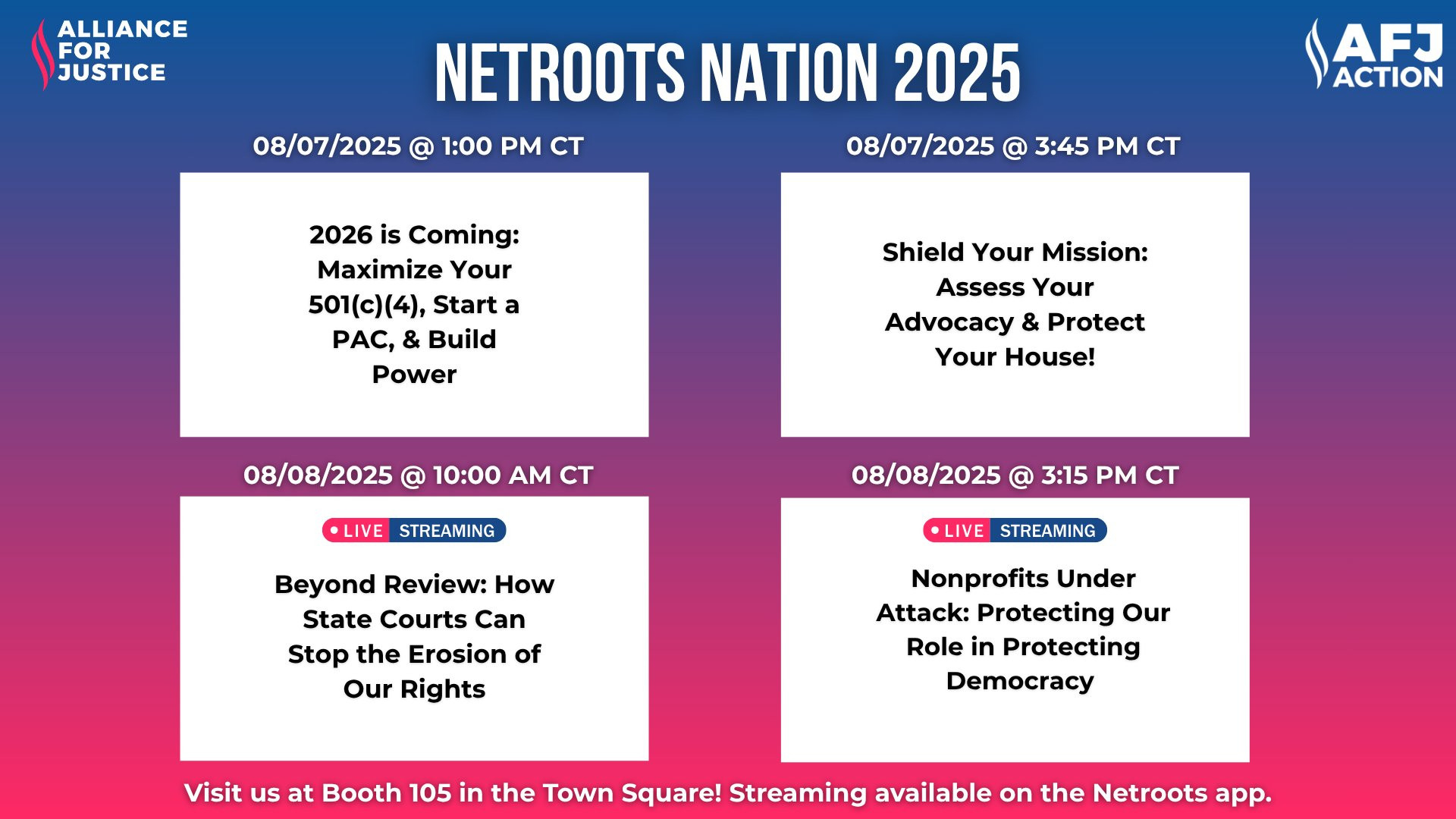 ALLIANCE FOR JUSTICE

NETROOTS NATION 2025

AFJ ACTION

08/07/2025 @ 1:00 PM CT

2026 is Coming: Maximize Your 501(c)(4), Start a PAC, & Build Power

08/07/2025 @ 3:45 PM CT

Shield Your Mission: Assess Your Advocacy & Protect Your House!

08/08/2025 @ 10:00 AM CT

LIVE STREAMING

Beyond Review: How State Courts Can Stop the Erosion of Our Rights

08/08/2025 @ 3:15 PM CT

LIVE STREAMING

Nonprofits Under Attack: Protecting Our Role in Protecting Democracy

Visit us at Booth 105 in the Town Square! Streaming available on the Netroots app.